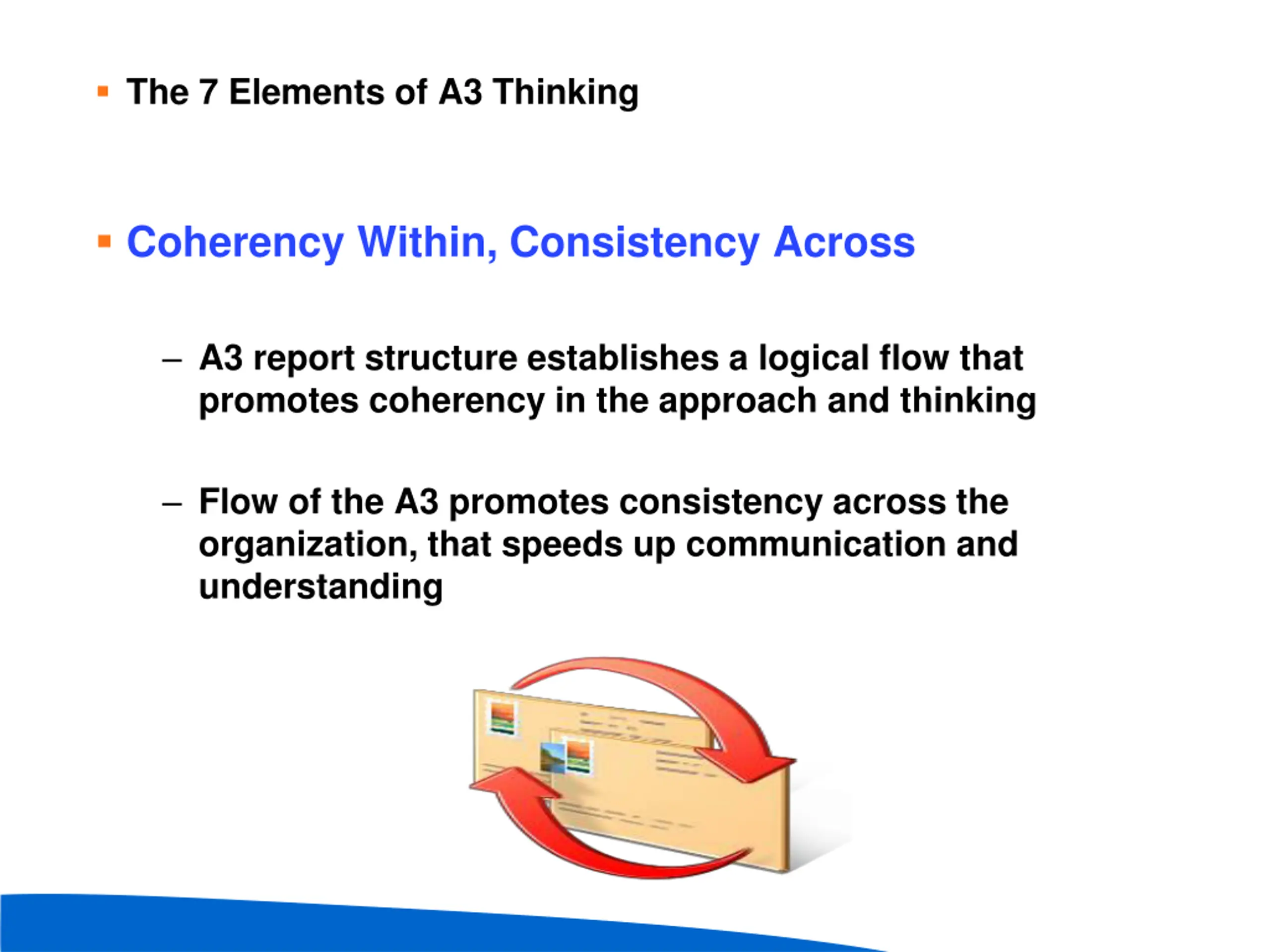 ▪ The 7 Elements of A3 Thinking

▪ Coherency Within, Consistency Across

– A3 report structure establishes a logical flow that promotes coherency in the approach and thinking

– Flow of the A3 promotes consistency across the organization, that speeds up communication and understanding